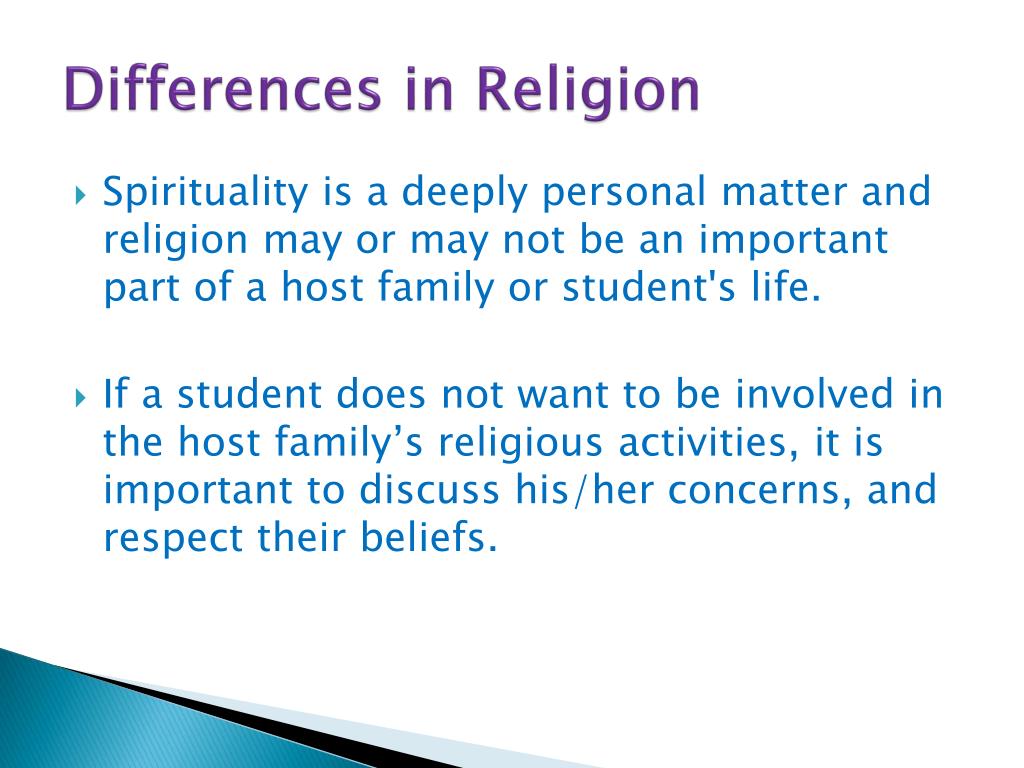 Differences in Religion

Spirituality is a deeply personal matter and religion may or may not be an important part of a host family or student's life.

If a student does not want to be involved in the host family’s religious activities, it is important to discuss his/her concerns, and respect their beliefs.